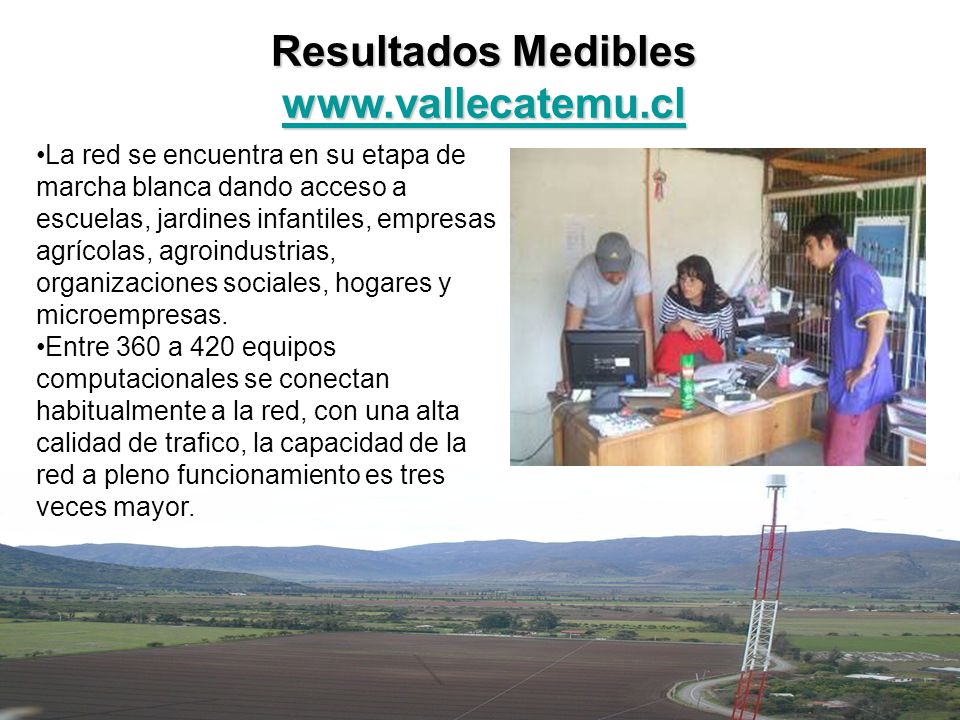 Resultados Medibles
www.vallecatemu.cl

•La red se encuentra en su etapa de marcha blanca dando acceso a escuelas, jardines infantiles, empresas agrícolas, agroindustrias, organizaciones sociales, hogares y microempresas.
•Entre 360 a 420 equipos computacionales se conectan habitualmente a la red, con una alta calidad de trafico, la capacidad de la red a pleno funcionamiento es tres veces mayor.